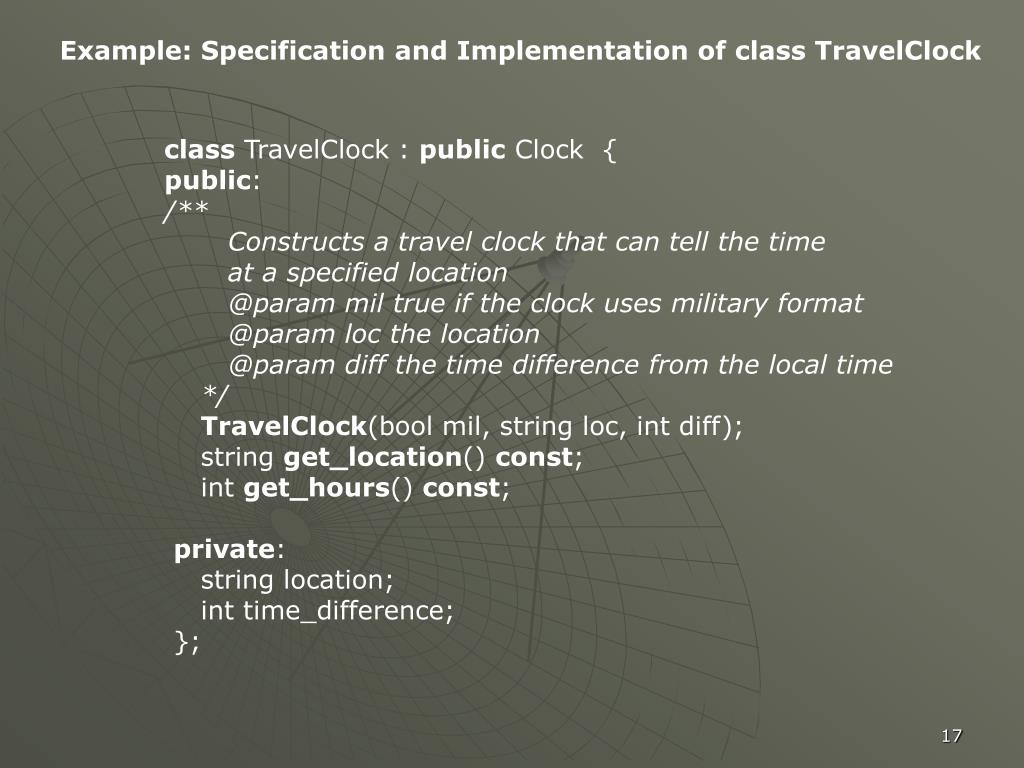 Example: Specification and Implementation of class TravelClock

class TravelClock : public Clock {
public:
/**
Constructs a travel clock that can tell the time
at a specified location
@param mil true if the clock uses military format
@param loc the location
@param diff the time difference from the local time
*/
TravelClock(bool mil, string loc, int diff);
string get_location() const;
int get_hours() const;

private:
string location;
int time_difference;
};

17